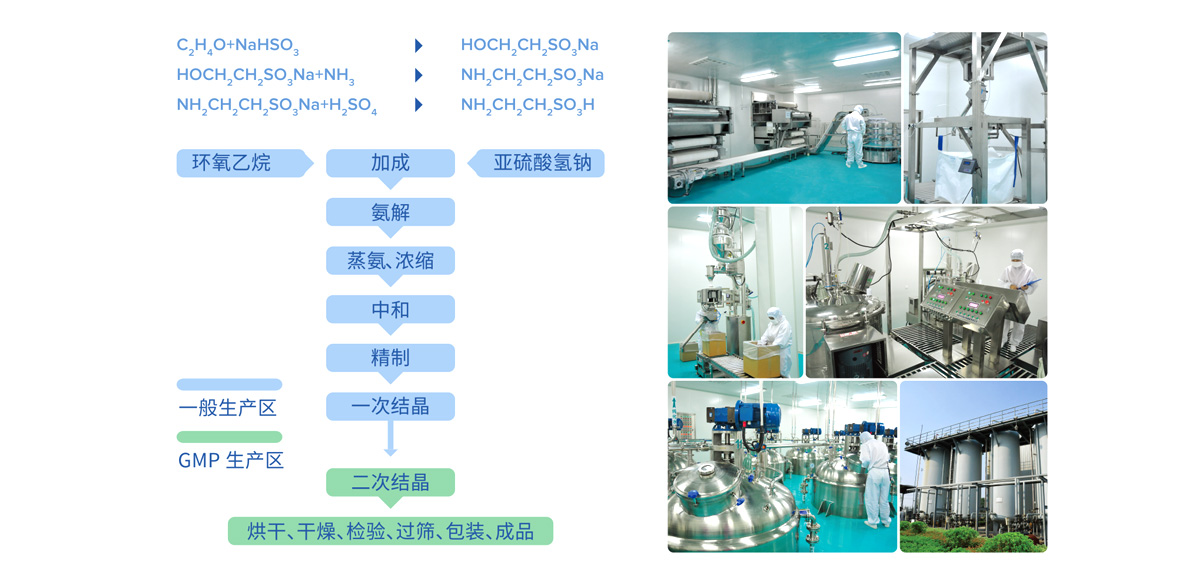 $C_2H_4O+NaHSO_3$ ▶ $HOCH_2CH_2SO_3Na$
$HOCH_2CH_2SO_3Na+NH_3$ ▶ $NH_2CH_2CH_2SO_3Na$
$NH_2CH_2CH_2SO_3Na+H_2SO_4$ ▶ $NH_2CH_2CH_2SO_3H$

环氧乙烷
加成
亚硫酸氢钠
氨解
蒸氨、浓缩
中和
精制
一次结晶
二次结晶
烘干、干燥、检验、过筛、包装、成品

一般生产区
GMP 生产区